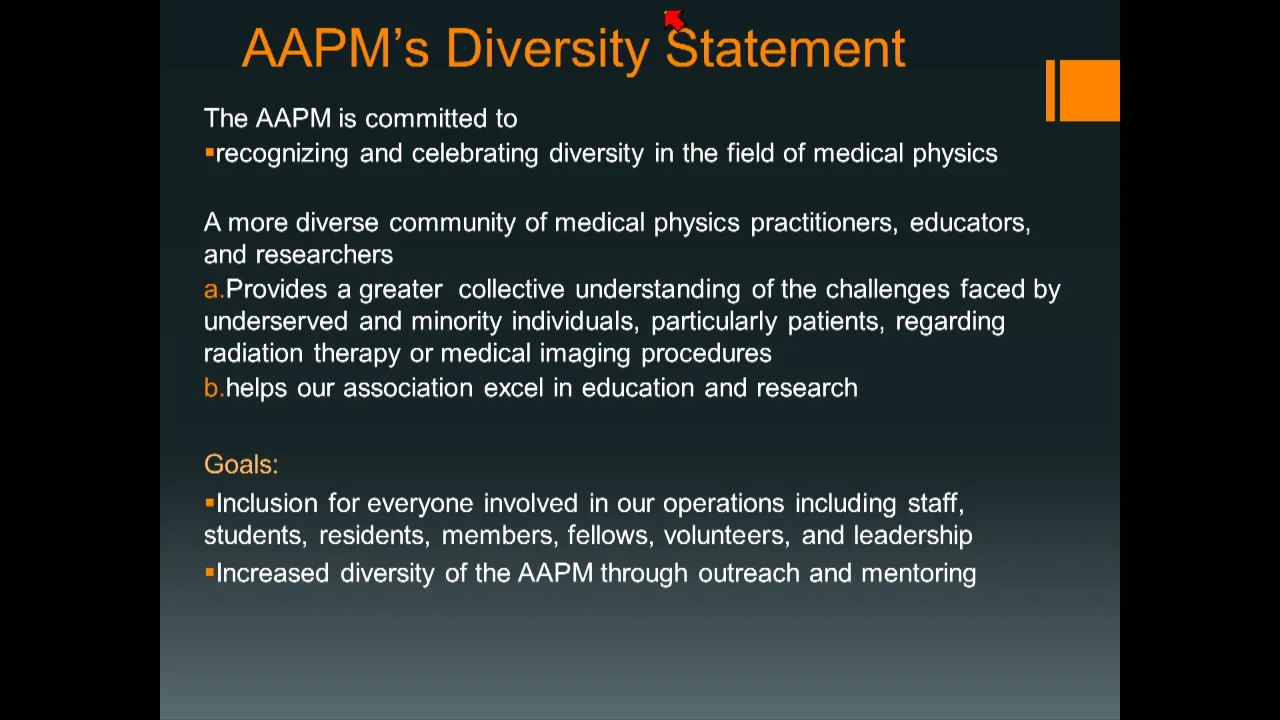 AAPM's Diversity Statement

The AAPM is committed to
▪recognizing and celebrating diversity in the field of medical physics

A more diverse community of medical physics practitioners, educators, and researchers
a.Provides a greater collective understanding of the challenges faced by underserved and minority individuals, particularly patients, regarding radiation therapy or medical imaging procedures
b.helps our association excel in education and research

Goals:
▪Inclusion for everyone involved in our operations including staff, students, residents, members, fellows, volunteers, and leadership
▪Increased diversity of the AAPM through outreach and mentoring